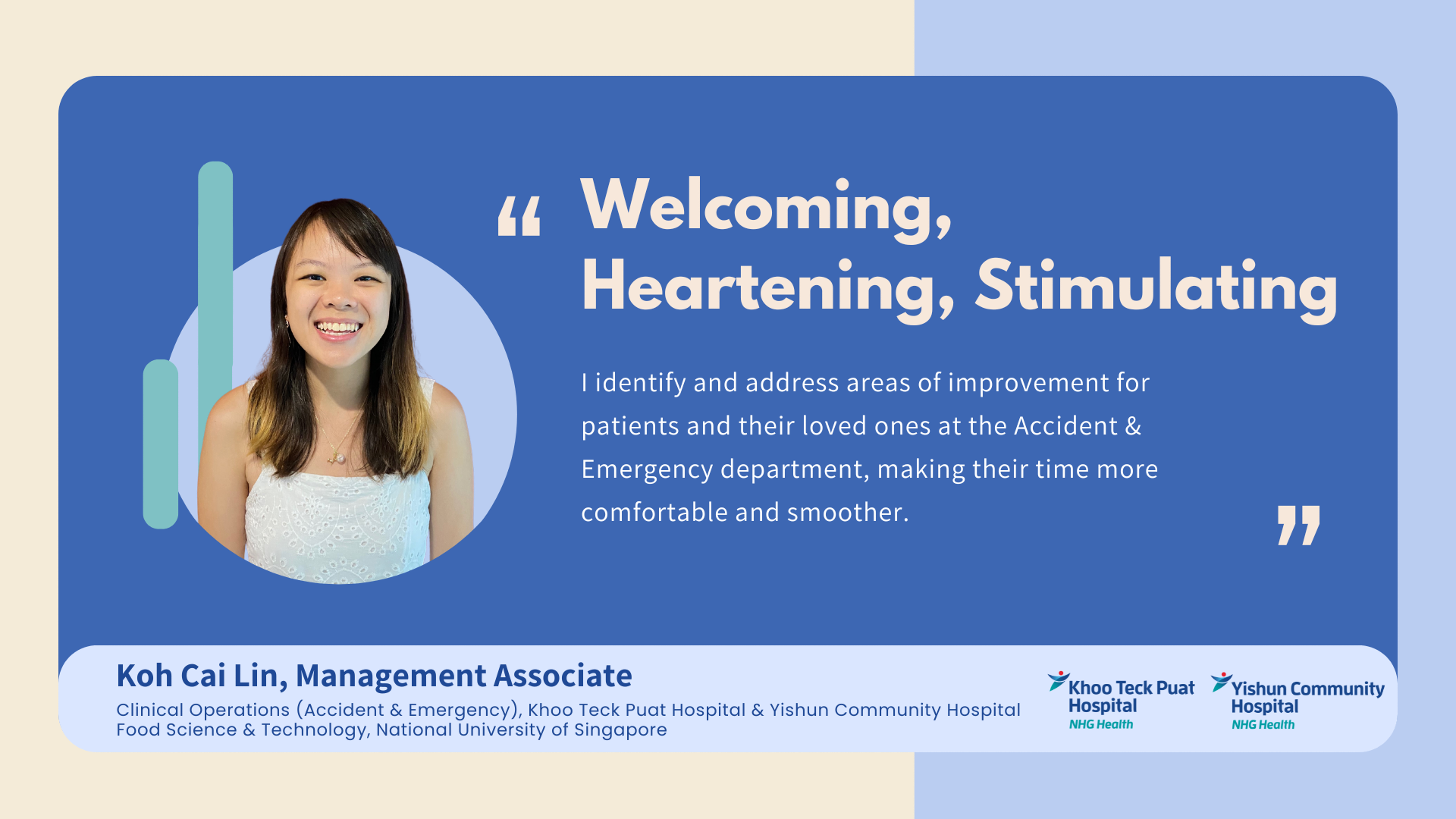 “ Welcoming, Heartening, Stimulating

I identify and address areas of improvement for patients and their loved ones at the Accident & Emergency department, making their time more comfortable and smoother. ”

Koh Cai Lin, Management Associate

Clinical Operations (Accident & Emergency), Khoo Teck Puat Hospital & Yishun Community Hospital
Food Science & Technology, National University of Singapore

Khoo Teck Puat Hospital NHG Health

Yishun Community Hospital NHG Health